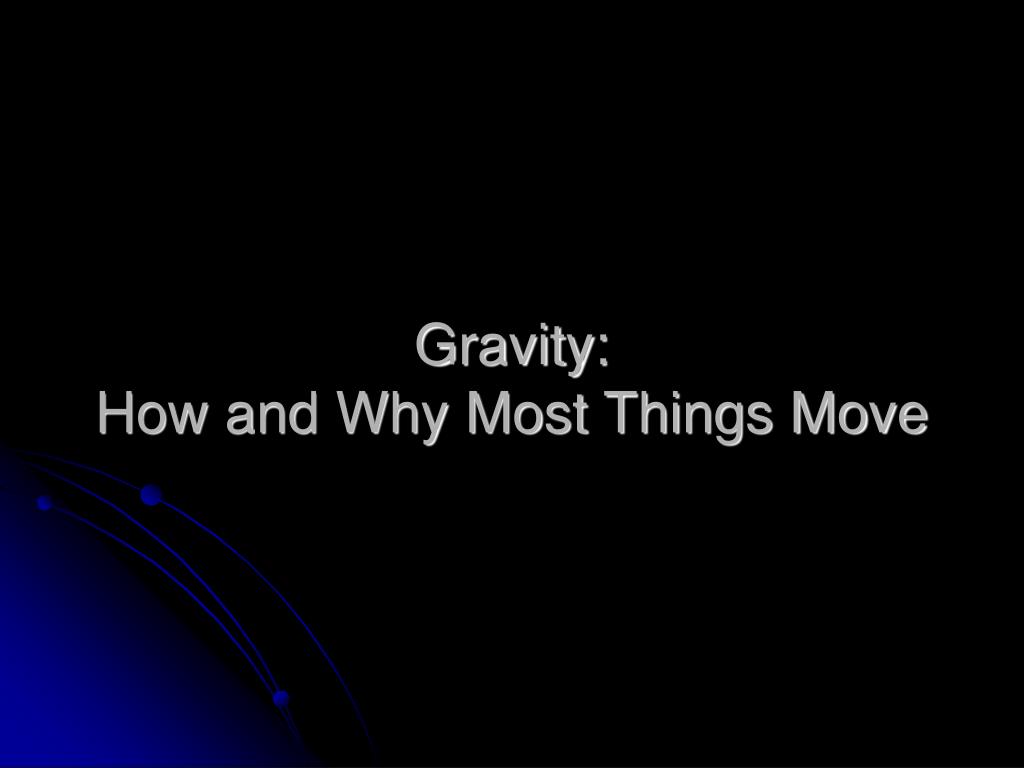 Gravity:
How and Why Most Things Move